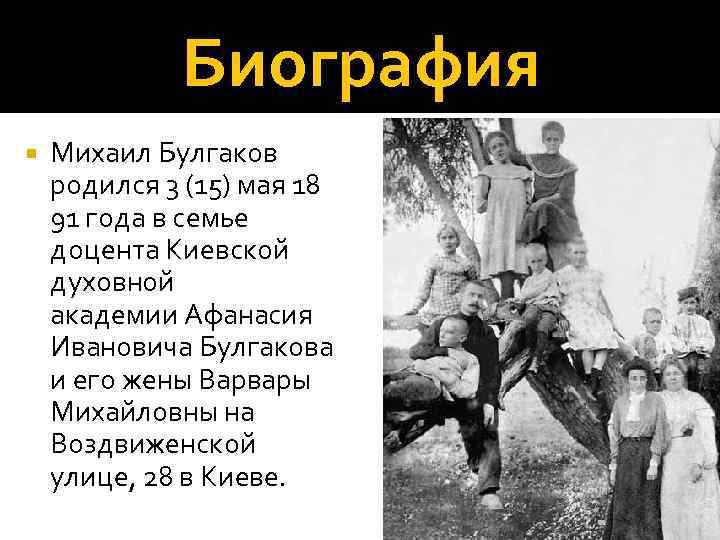 Биография

Михаил Булгаков родился 3 (15) мая 18 91 года в семье доцента Киевской духовной академии Афанасия Ивановича Булгакова и его жены Варвары Михайловны на Воздвиженской улице, 28 в Киеве.